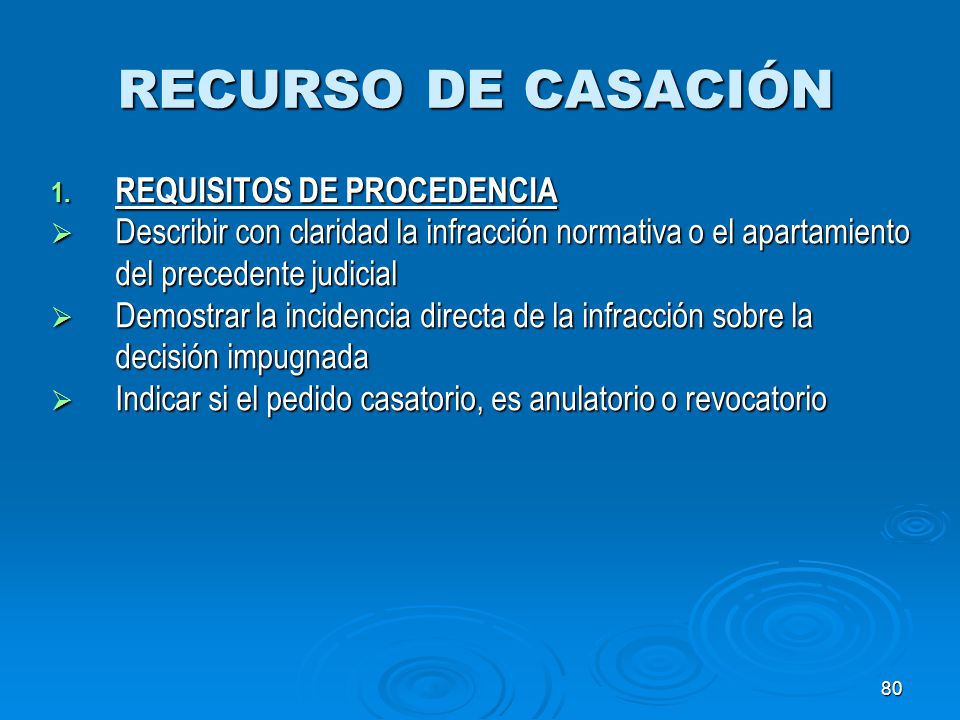 RECURSO DE CASACIÓN

1. REQUISITOS DE PROCEDENCIA

➢ Describir con claridad la infracción normativa o el apartamiento del precedente judicial

➢ Demostrar la incidencia directa de la infracción sobre la decisión impugnada

➢ Indicar si el pedido casatorio, es anulatorio o revocatorio

80